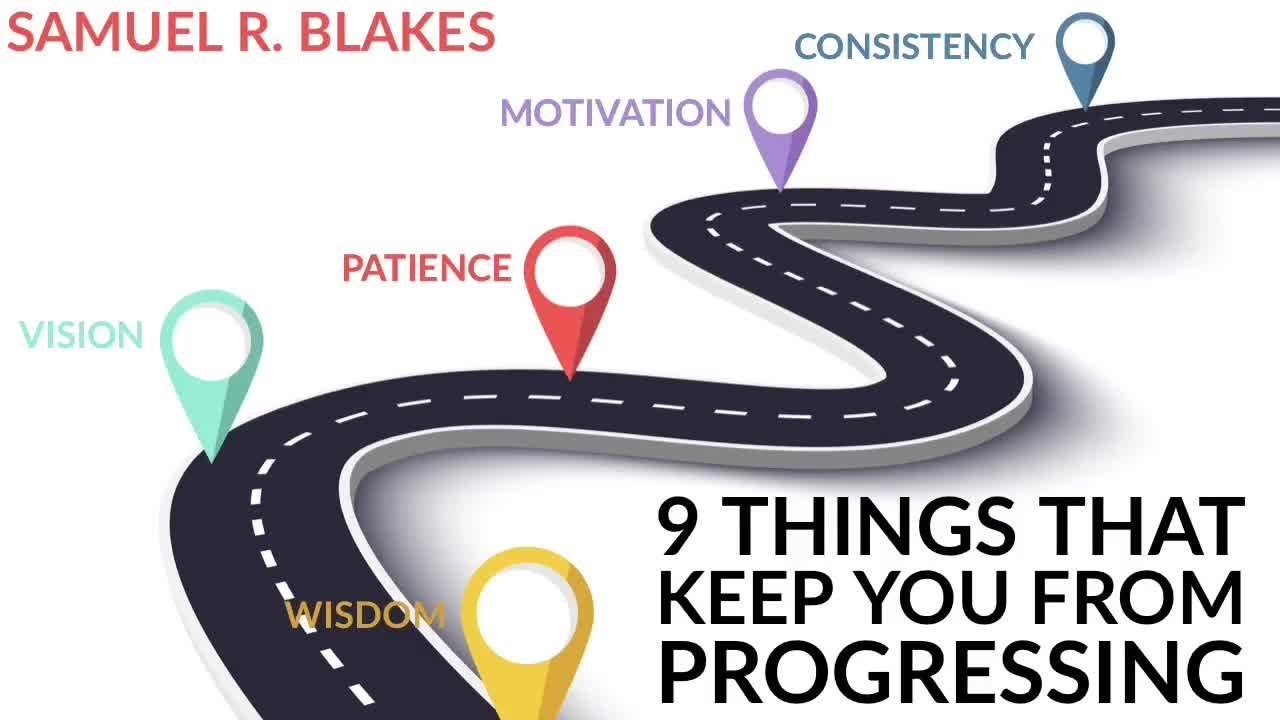 SAMUEL R. BLAKES

CONSISTENCY

MOTIVATION

PATIENCE

VISION

WISDOM

9 THINGS THAT KEEP YOU FROM PROGRESSING